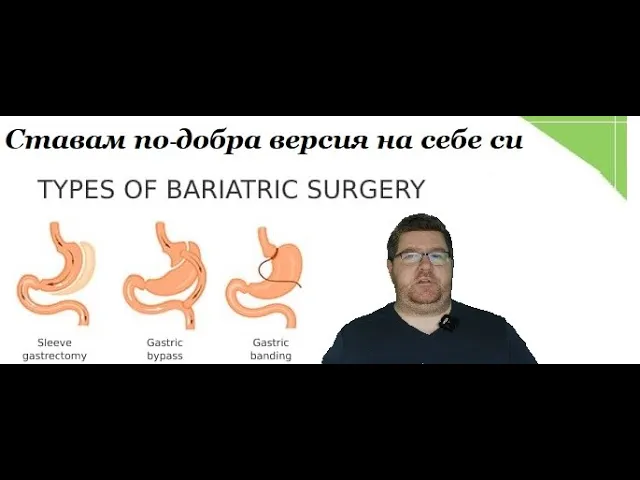 Ставам по-добра версия на себе си

TYPES OF BARIATRIC SURGERY

Sleeve gastrectomy

Gastric bypass

Gastric banding